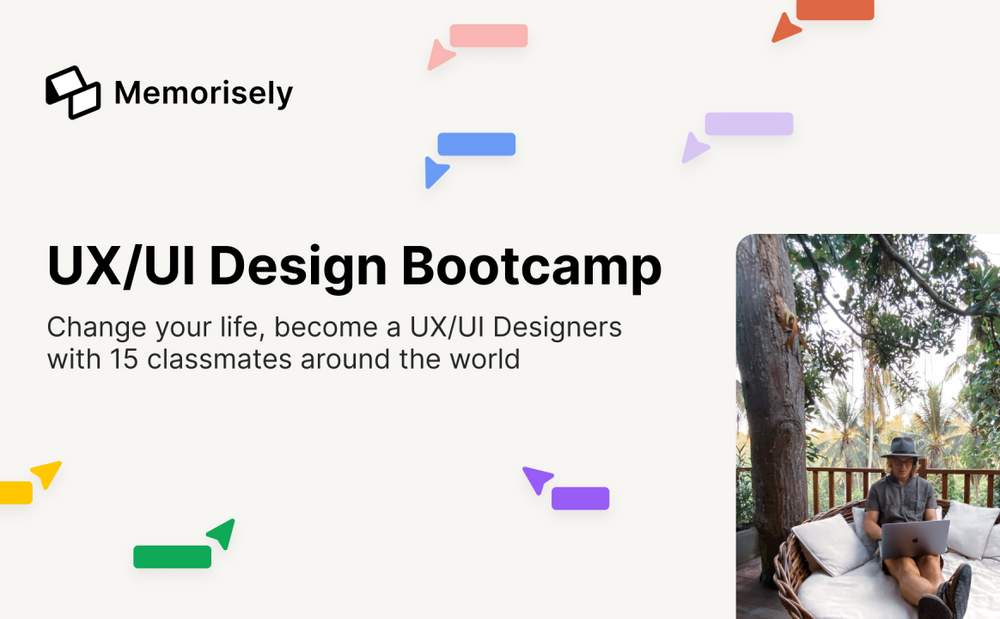 Memorisely

UX/UI Design Bootcamp

Change your life, become a UX/UI Designers with 15 classmates around the world